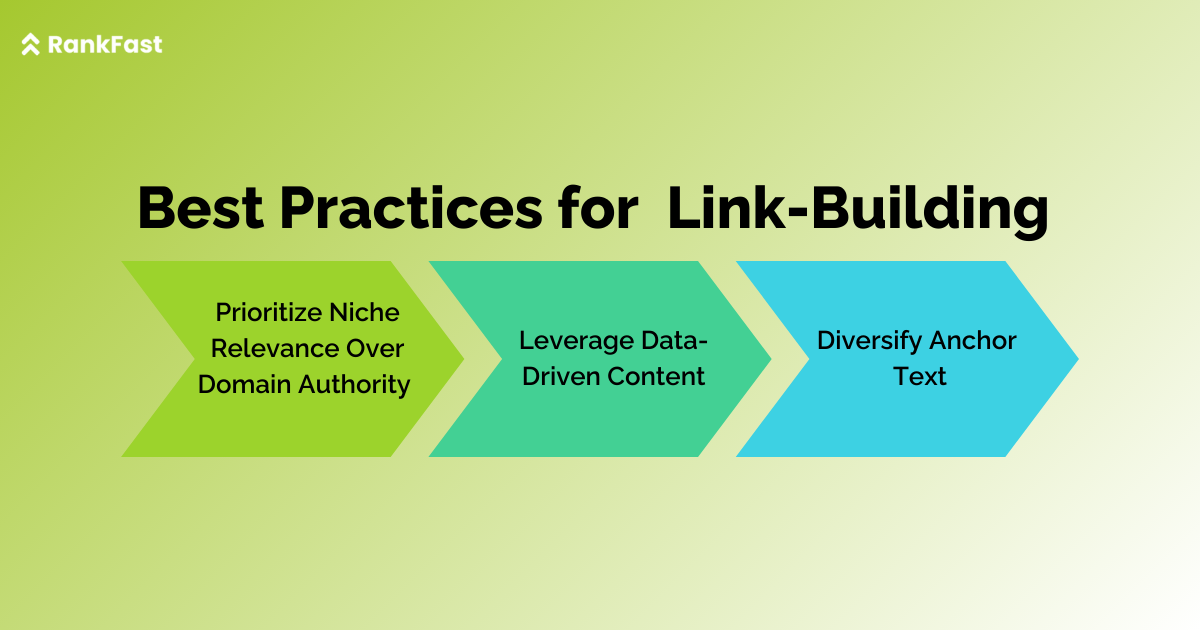 RankFast

Best Practices for Link-Building

Prioritize Niche Relevance Over Domain Authority

Leverage Data-Driven Content

Diversify Anchor Text